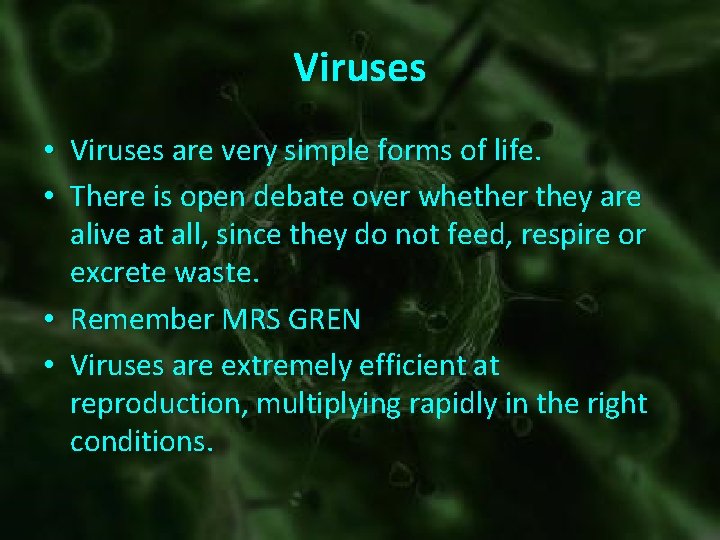 Viruses

• Viruses are very simple forms of life.
• There is open debate over whether they are alive at all, since they do not feed, respire or excrete waste.
• Remember MRS GREN
• Viruses are extremely efficient at reproduction, multiplying rapidly in the right conditions.